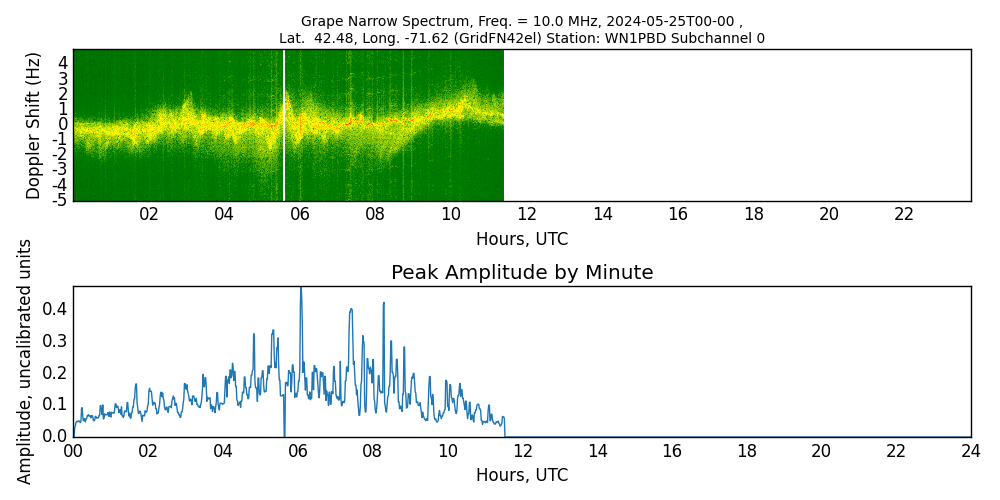 Grape Narrow Spectrum, Freq. = 10.0 MHz, 2024-05-25T00-00 ,
Lat. 42.48, Long. -71.62 (GridFN42el) Station: WN1PBD Subchannel 0

Doppler Shift (Hz)
4
3
2
1
0
-1
-2
-3
-4
-5

02 04 06 08 10 12 14 16 18 20 22

Hours, UTC

Peak Amplitude by Minute

Amplitude, uncalibrated units
0.4
0.3
0.2
0.1
0.0

00 02 04 06 08 10 12 14 16 18 20 22 24

Hours, UTC